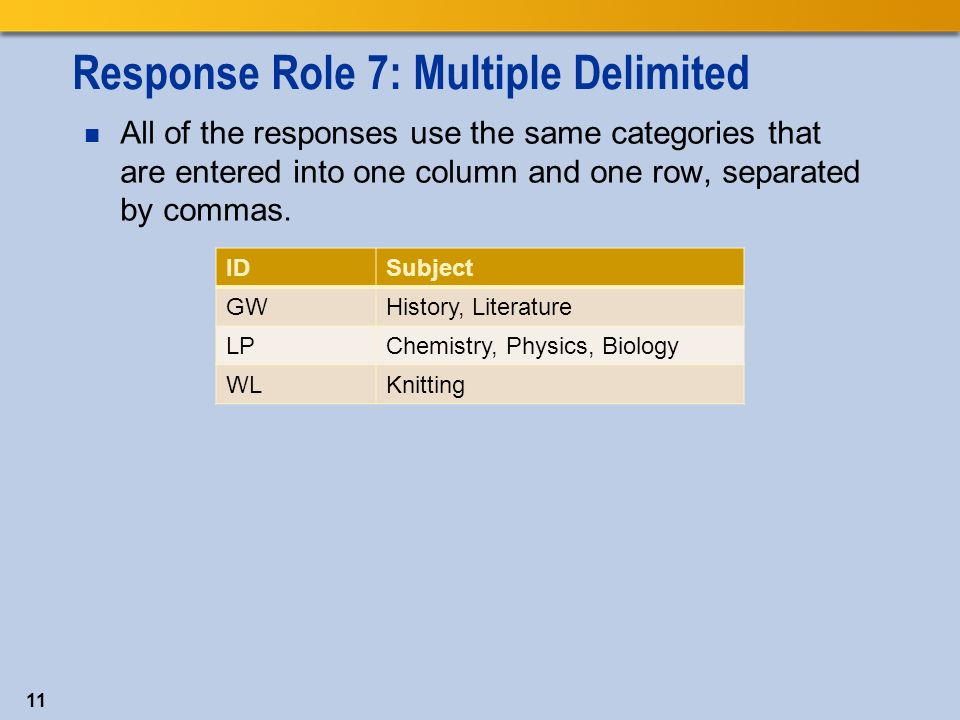 Response Role 7: Multiple Delimited

All of the responses use the same categories that are entered into one column and one row, separated by commas.

| ID | Subject |
|---|---|
| GW | History, Literature |
| LP | Chemistry, Physics, Biology |
| WL | Knitting |

11